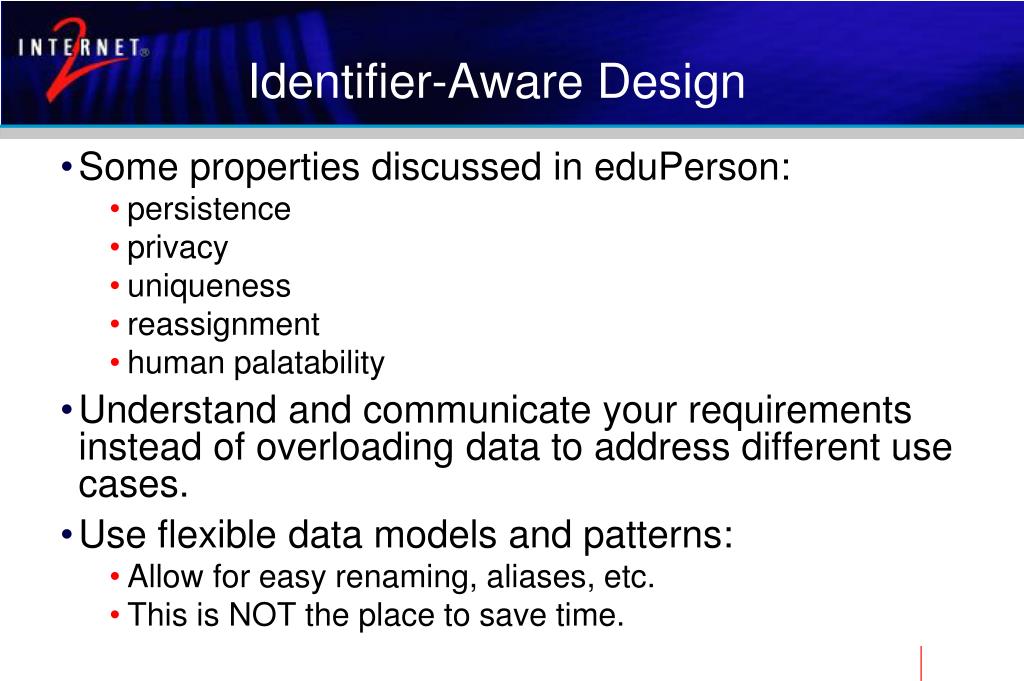 INTERNET 2

Identifier-Aware Design

• Some properties discussed in eduPerson:
  • persistence
  • privacy
  • uniqueness
  • reassignment
  • human palatability
• Understand and communicate your requirements instead of overloading data to address different use cases.
• Use flexible data models and patterns:
  • Allow for easy renaming, aliases, etc.
  • This is NOT the place to save time.